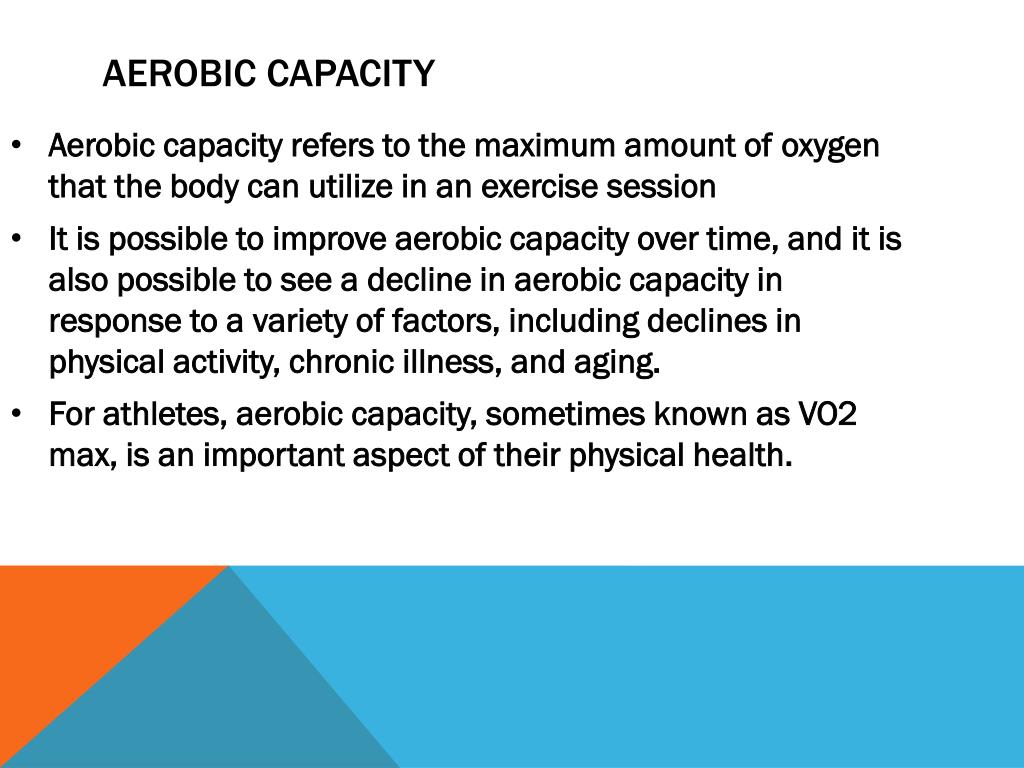 AEROBIC CAPACITY

• Aerobic capacity refers to the maximum amount of oxygen that the body can utilize in an exercise session

• It is possible to improve aerobic capacity over time, and it is also possible to see a decline in aerobic capacity in response to a variety of factors, including declines in physical activity, chronic illness, and aging.

• For athletes, aerobic capacity, sometimes known as VO2 max, is an important aspect of their physical health.